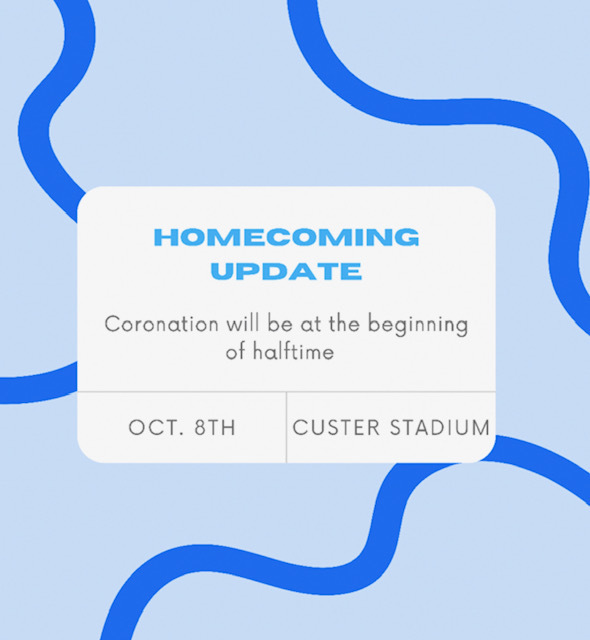 HOMECOMING UPDATE

Coronation will be at the beginning of halftime

OCT. 8TH

CUSTER STADIUM